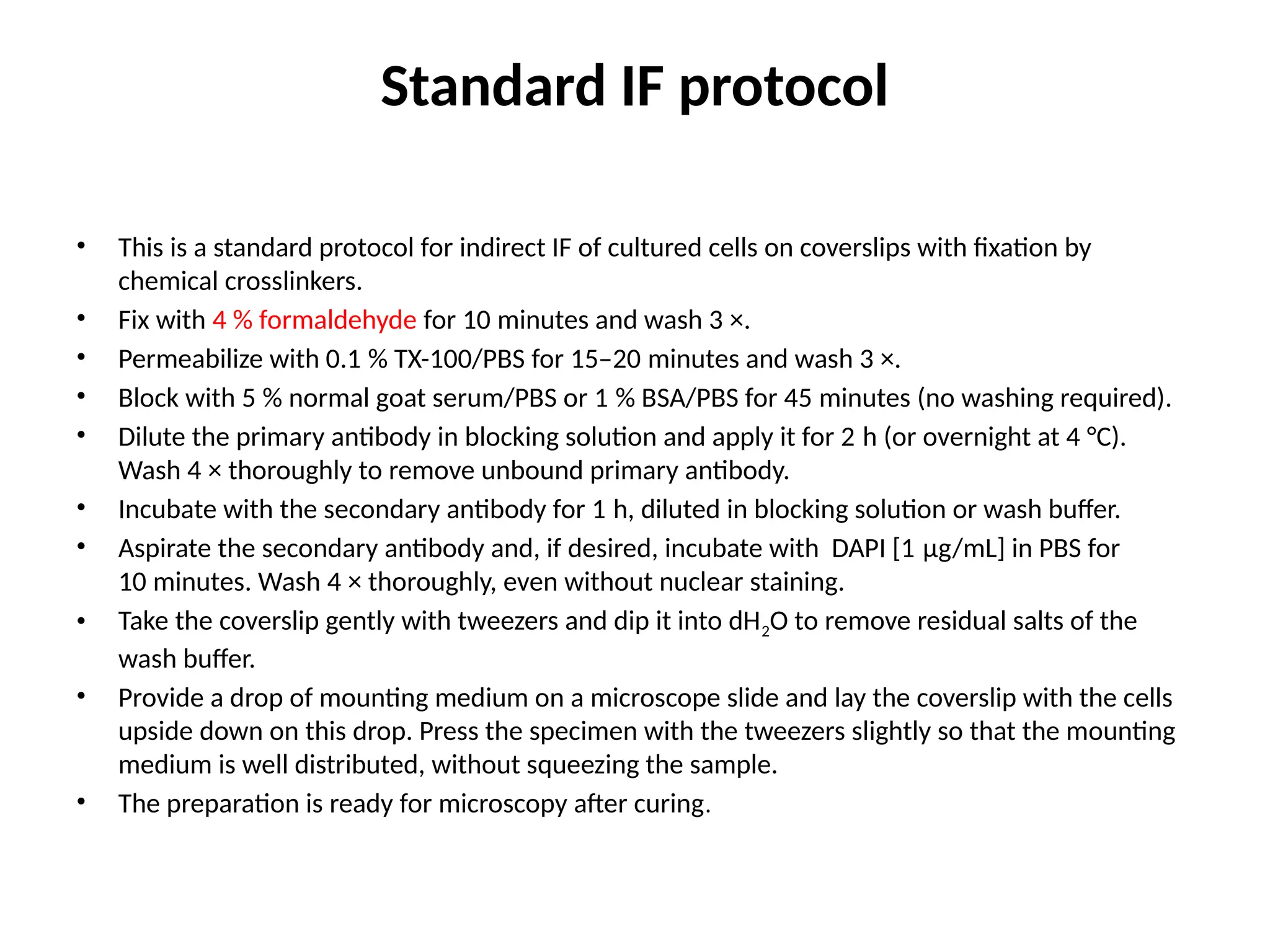 Standard IF protocol

• This is a standard protocol for indirect IF of cultured cells on coverslips with fixation by chemical crosslinkers.
• Fix with 4 % formaldehyde for 10 minutes and wash 3 ×.
• Permeabilize with 0.1 % TX-100/PBS for 15–20 minutes and wash 3 ×.
• Block with 5 % normal goat serum/PBS or 1 % BSA/PBS for 45 minutes (no washing required).
• Dilute the primary antibody in blocking solution and apply it for 2 h (or overnight at 4 °C). Wash 4 × thoroughly to remove unbound primary antibody.
• Incubate with the secondary antibody for 1 h, diluted in blocking solution or wash buffer.
• Aspirate the secondary antibody and, if desired, incubate with DAPI [1 µg/mL] in PBS for 10 minutes. Wash 4 × thoroughly, even without nuclear staining.
• Take the coverslip gently with tweezers and dip it into $dH_2O$ to remove residual salts of the wash buffer.
• Provide a drop of mounting medium on a microscope slide and lay the coverslip with the cells upside down on this drop. Press the specimen with the tweezers slightly so that the mounting medium is well distributed, without squeezing the sample.
• The preparation is ready for microscopy after curing.